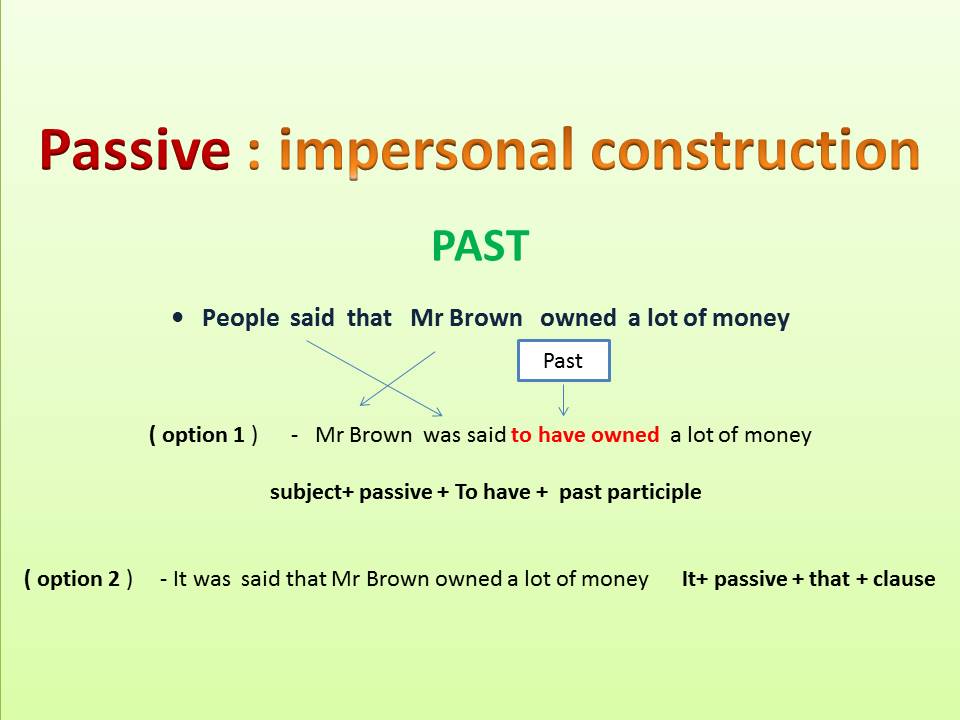 Passive : impersonal construction

PAST

• People said that Mr Brown owned a lot of money

Past

( option 1 ) - Mr Brown was said to have owned a lot of money

subject+ passive + To have + past participle

( option 2 ) - It was said that Mr Brown owned a lot of money It+ passive + that + clause